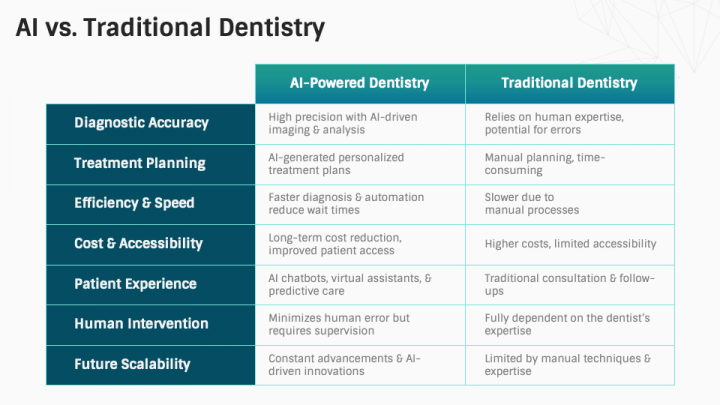 AI vs. Traditional Dentistry

| | AI-Powered Dentistry | Traditional Dentistry |
|---|---|---|
| Diagnostic Accuracy | High precision with AI-driven imaging & analysis | Relies on human expertise, potential for errors |
| Treatment Planning | AI-generated personalized treatment plans | Manual planning, time-consuming |
| Efficiency & Speed | Faster diagnosis & automation reduce wait times | Slower due to manual processes |
| Cost & Accessibility | Long-term cost reduction, improved patient access | Higher costs, limited accessibility |
| Patient Experience | AI chatbots, virtual assistants, & predictive care | Traditional consultation & follow-ups |
| Human Intervention | Minimizes human error but requires supervision | Fully dependent on the dentist's expertise |
| Future Scalability | Constant advancements & AI-driven innovations | Limited by manual techniques & expertise |